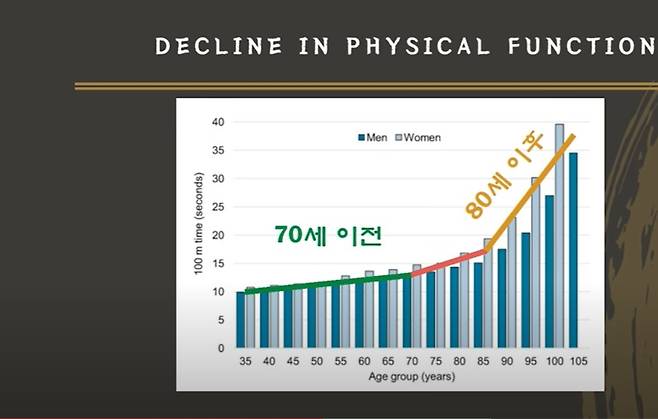 DECLINE IN PHYSICAL FUNCTION

Men Women

80세 이후

70세 이전

100 m time (seconds)

40
35
30
25
20
15
10
5
0

35 40 45 50 55 60 65 70 75 80 85 90 95 100 105

Age group (years)